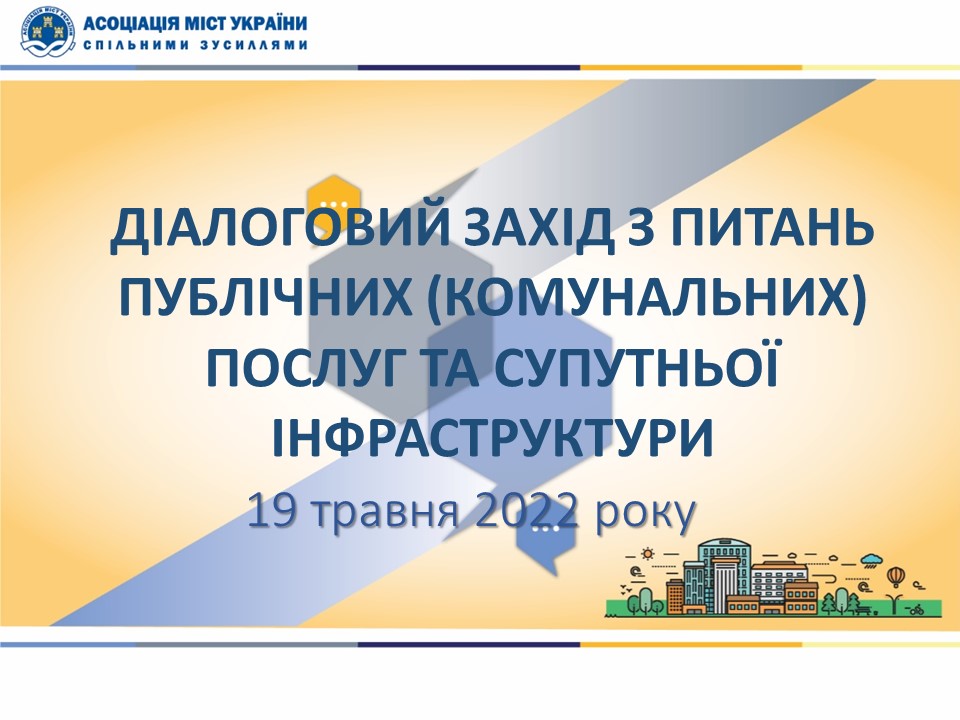 АСОЦІАЦІЯ МІСТ УКРАЇНИ
СПІЛЬНИМИ ЗУСИЛЛЯМИ

ДІАЛОГОВИЙ ЗАХІД З ПИТАНЬ ПУБЛІЧНИХ (КОМУНАЛЬНИХ) ПОСЛУГ ТА СУПУТНЬОЇ ІНФРАСТРУКТУРИ

19 травня 2022 року